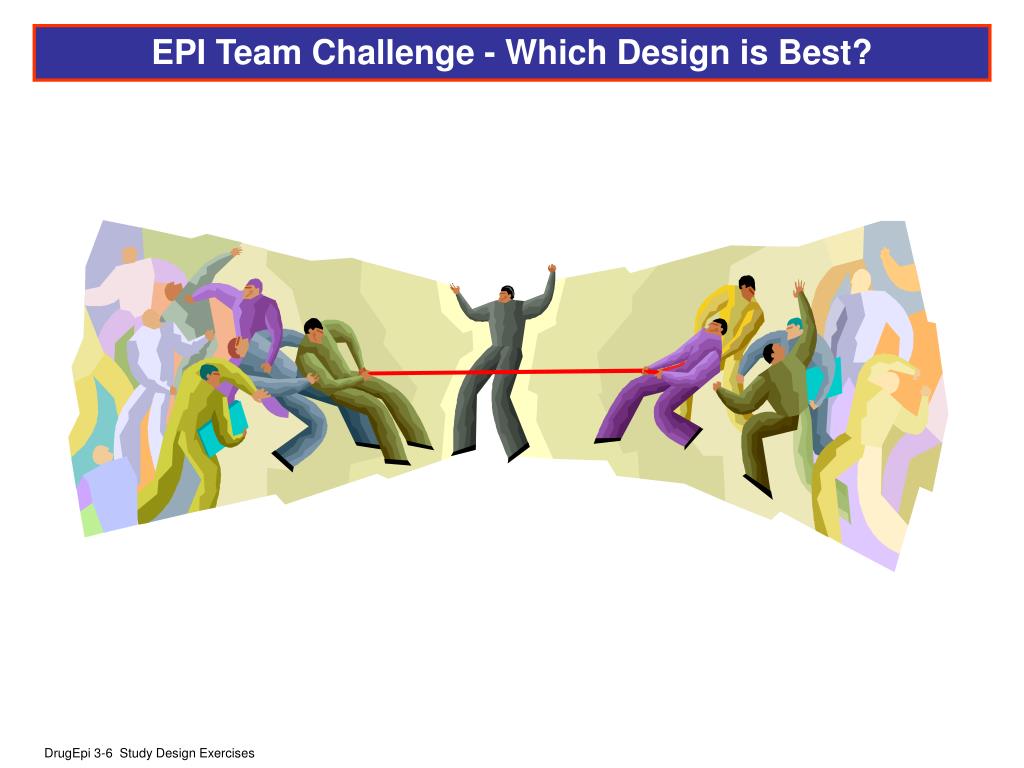 EPI Team Challenge - Which Design is Best?

DrugEpi 3-6 Study Design Exercises